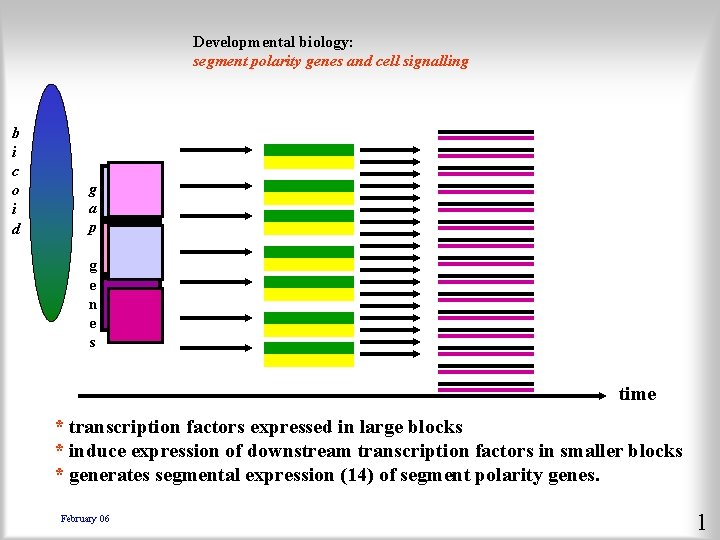 Developmental biology:
segment polarity genes and cell signalling

bicoid

gap genes

time

* transcription factors expressed in large blocks
* induce expression of downstream transcription factors in smaller blocks
* generates segmental expression (14) of segment polarity genes.

February 06

1